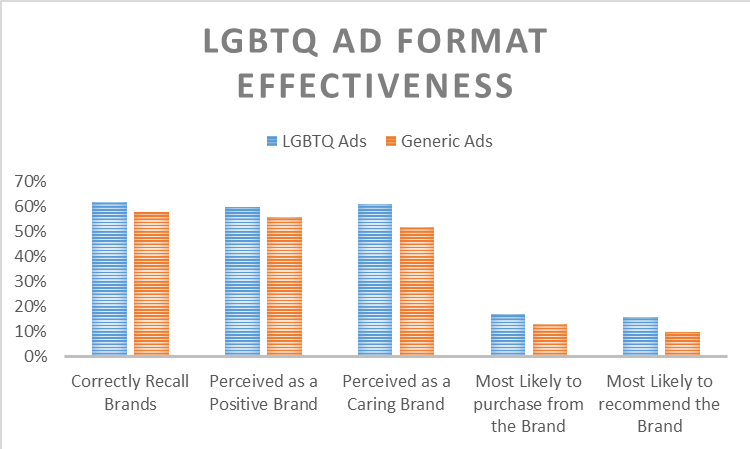 LGBTQ AD FORMAT EFFECTIVENESS

LGBTQ Ads
Generic Ads

70%
60%
50%
40%
30%
20%
10%
0%

Correctly Recall Brands
Perceived as a Positive Brand
Perceived as a Caring Brand
Most Likely to purchase from the Brand
Most Likely to recommend the Brand